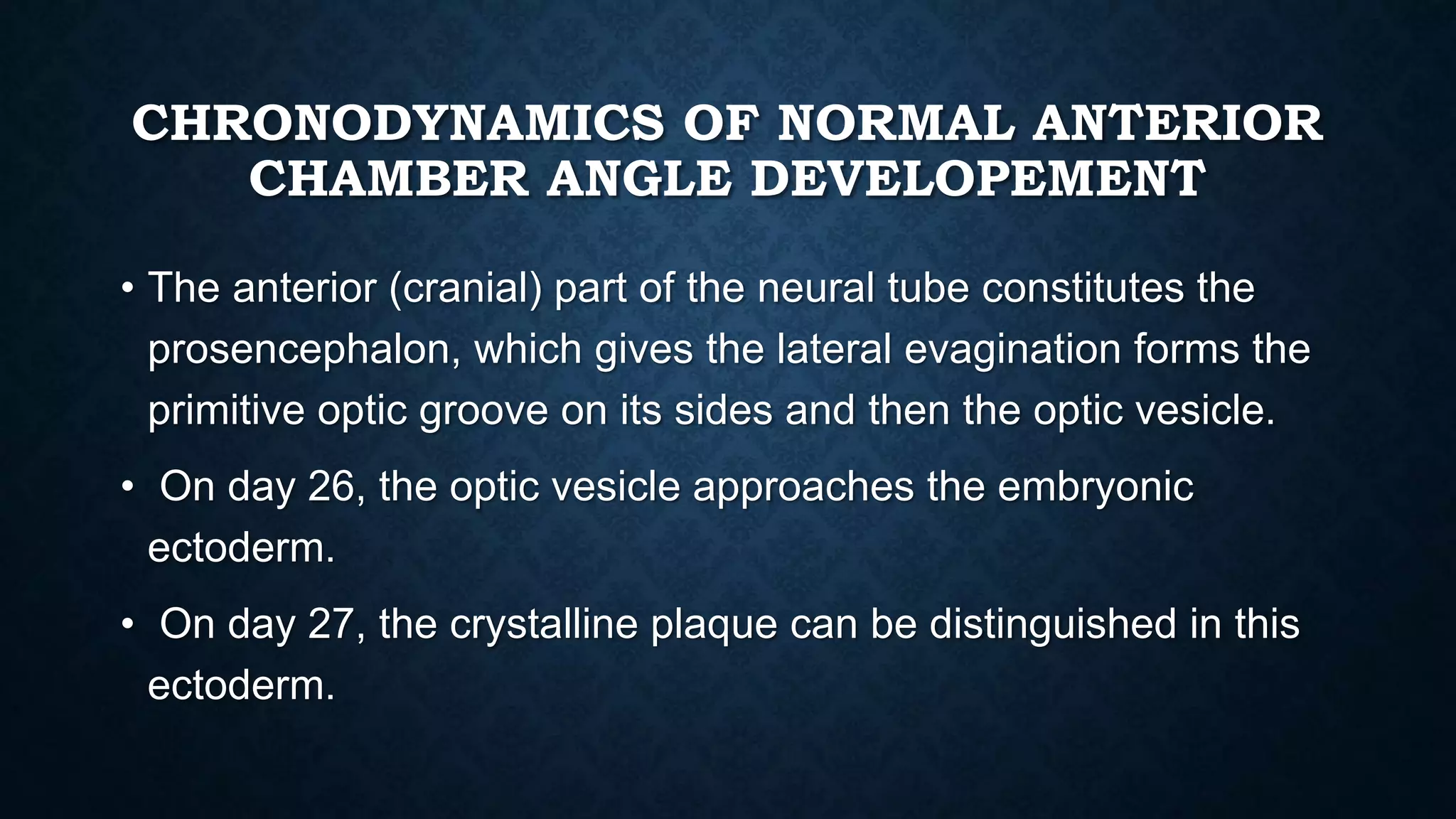 CHRONODYNAMICS OF NORMAL ANTERIOR CHAMBER ANGLE DEVELOPEMENT

• The anterior (cranial) part of the neural tube constitutes the prosencephalon, which gives the lateral evagination forms the primitive optic groove on its sides and then the optic vesicle.

• On day 26, the optic vesicle approaches the embryonic ectoderm.

• On day 27, the crystalline plaque can be distinguished in this ectoderm.